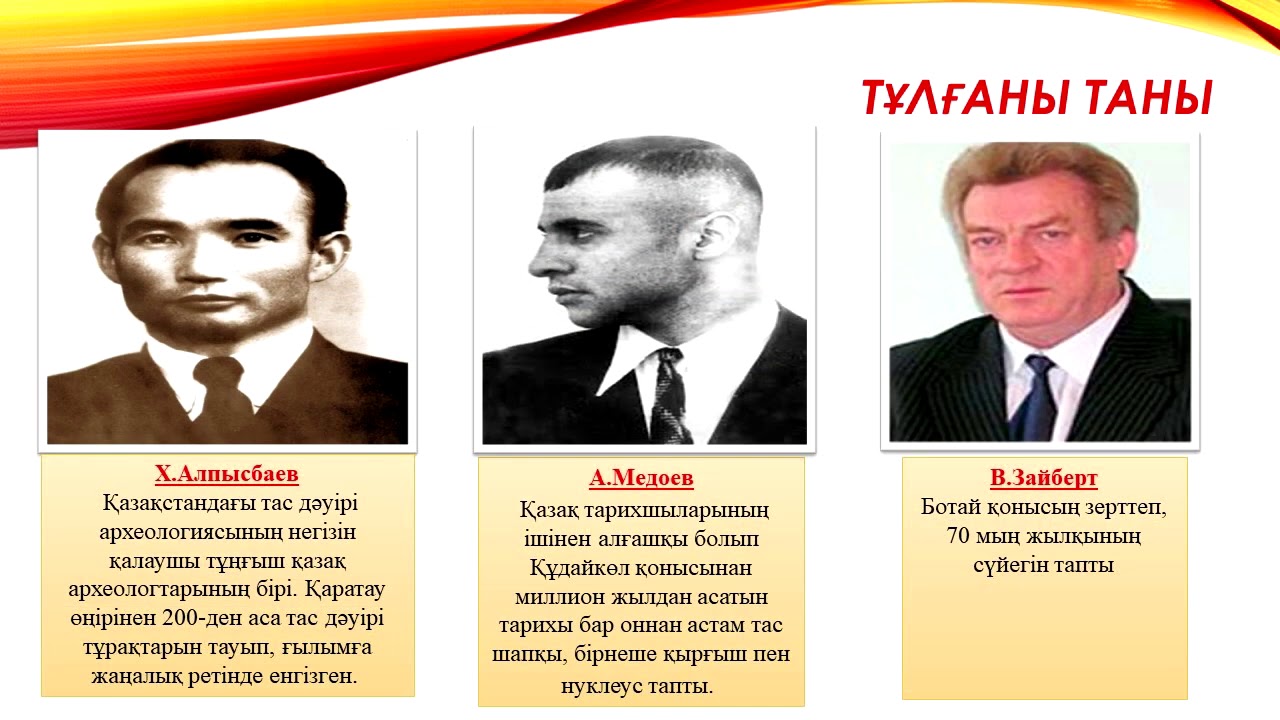 ТҰЛҒАНЫ ТАНЫ

Х.Алпысбаев
Қазақстандағы тас дәуірі археологиясының негізін қалаушы тұңғыш қазақ археологтарының бірі. Қаратау өңірінен 200-ден аса тас дәуірі тұрақтарын тауып, ғылымға жаңалық ретінде енгізген.

А.Медоев
Қазақ тарихшыларының ішінен алғашқы болып Құдайкөл қонысынан миллион жылдан асатын тарихы бар оннан астам тас шапқы, бірнеше қырғыш пен нуклеус тапты.

В.Зайберт
Ботай қонысың зерттеп, 70 мың жылқының сүйегін тапты